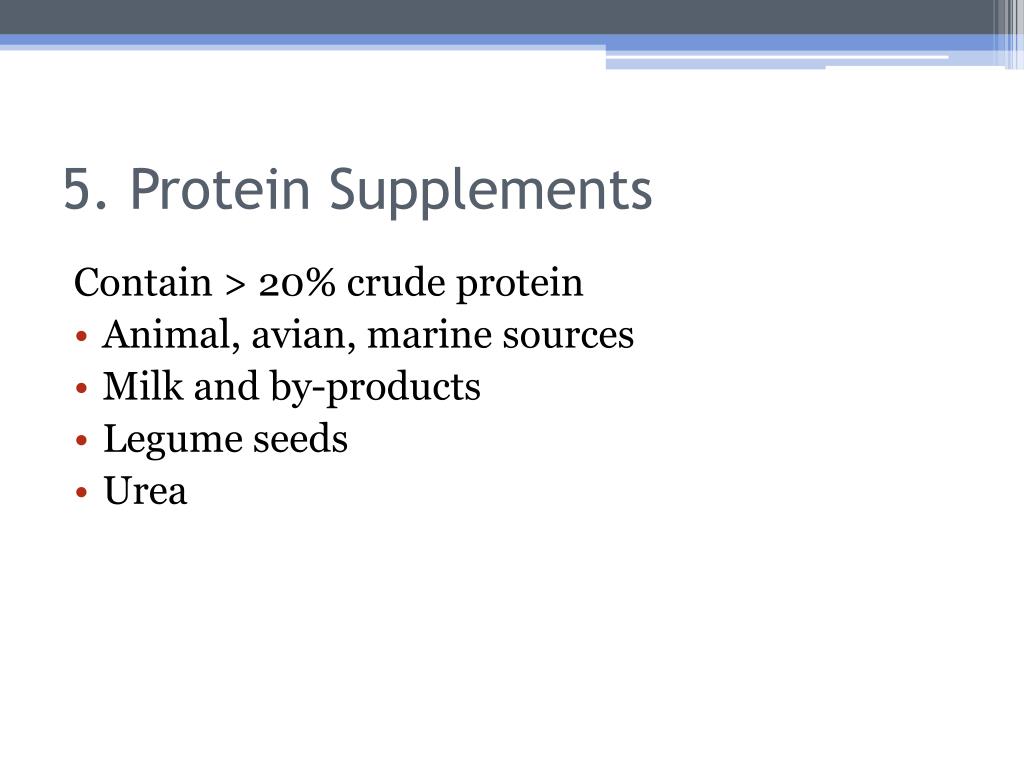 5. Protein Supplements

Contain > 20% crude protein

• Animal, avian, marine sources
• Milk and by-products
• Legume seeds
• Urea